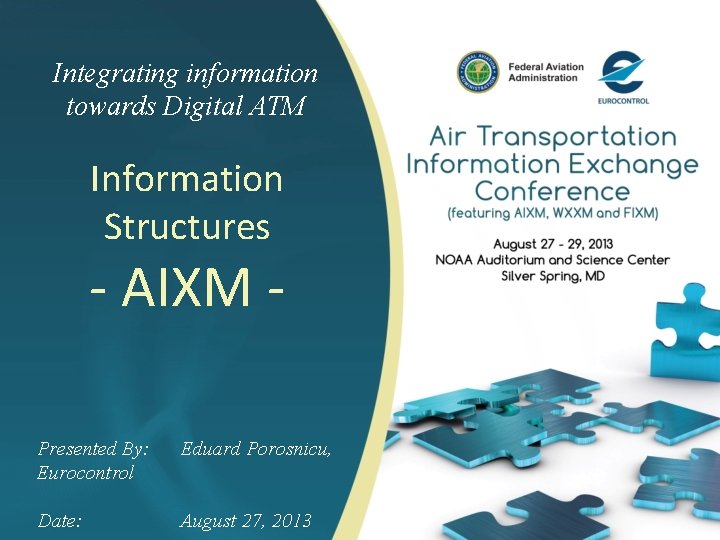 Integrating information towards Digital ATM

Information Structures
- AIXM -

Presented By: Eduard Porosnicu, Eurocontrol

Date: August 27, 2013

FEDERAL AVIATION ADMINISTRATION

Federal Aviation Administration

EUROCONTROL

Air Transportation Information Exchange Conference
(featuring AIXM, WXXM and FIXM)

August 27 - 29, 2013
NOAA Auditorium and Science Center
Silver Spring, MD